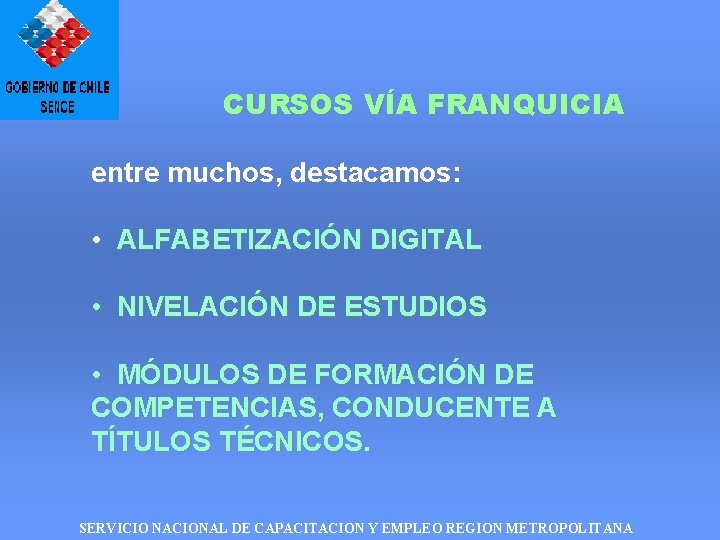 GOBIERNO DE CHILE
SENCE

CURSOS VÍA FRANQUICIA

entre muchos, destacamos:

• ALFABETIZACIÓN DIGITAL

• NIVELACIÓN DE ESTUDIOS

• MÓDULOS DE FORMACIÓN DE COMPETENCIAS, CONDUCENTE A TÍTULOS TÉCNICOS.

SERVICIO NACIONAL DE CAPACITACION Y EMPLEO REGION METROPOLITANA